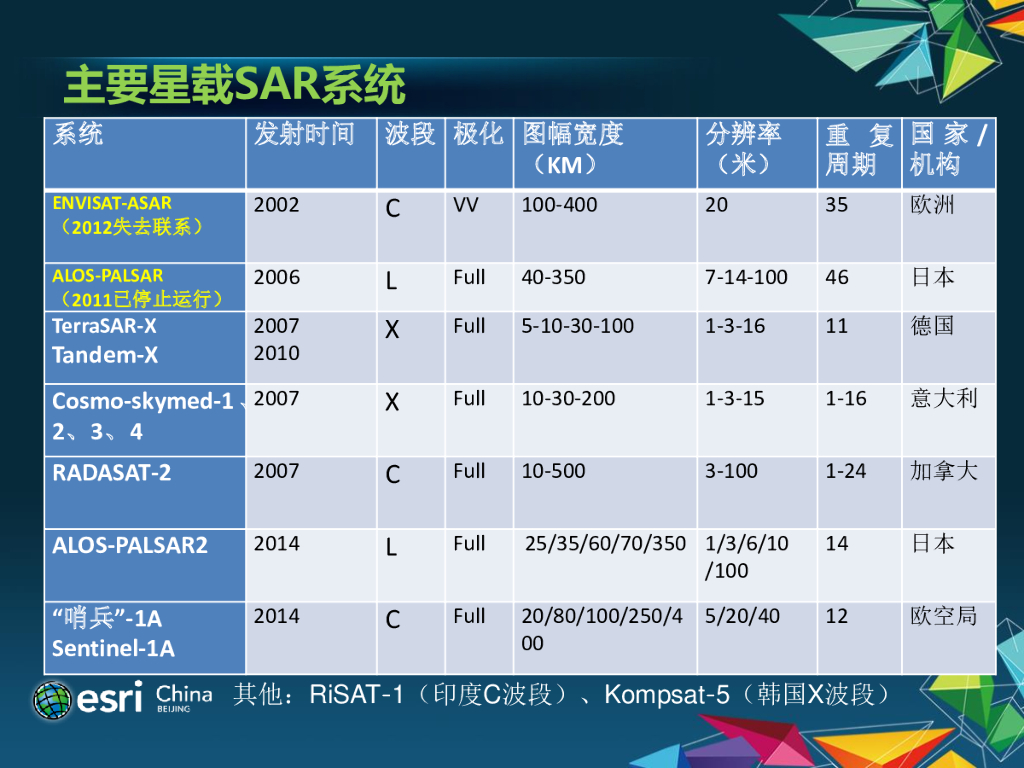 主要星载SAR系统

| 系统 | 发射时间 | 波段 | 极化 | 图幅宽度（KM） | 分辨率（米） | 重复周期 | 国家/机构 |
|---|---|---|---|---|---|---|---|
| ENVISAT-ASAR（2012失去联系） | 2002 | C | VV | 100-400 | 20 | 35 | 欧洲 |
| ALOS-PALSAR（2011已停止运行） | 2006 | L | Full | 40-350 | 7-14-100 | 46 | 日本 |
| TerraSAR-X Tandem-X | 2007 2010 | X | Full | 5-10-30-100 | 1-3-16 | 11 | 德国 |
| Cosmo-skymed-1、2、3、4 | 2007 | X | Full | 10-30-200 | 1-3-15 | 1-16 | 意大利 |
| RADASAT-2 | 2007 | C | Full | 10-500 | 3-100 | 1-24 | 加拿大 |
| ALOS-PALSAR2 | 2014 | L | Full | 25/35/60/70/350 | 1/3/6/10/100 | 14 | 日本 |
| “哨兵”-1A Sentinel-1A | 2014 | C | Full | 20/80/100/250/400 | 5/20/40 | 12 | 欧空局 |

esri China BEIJING

其他：RiSAT-1（印度C波段）、Kompsat-5（韩国X波段）